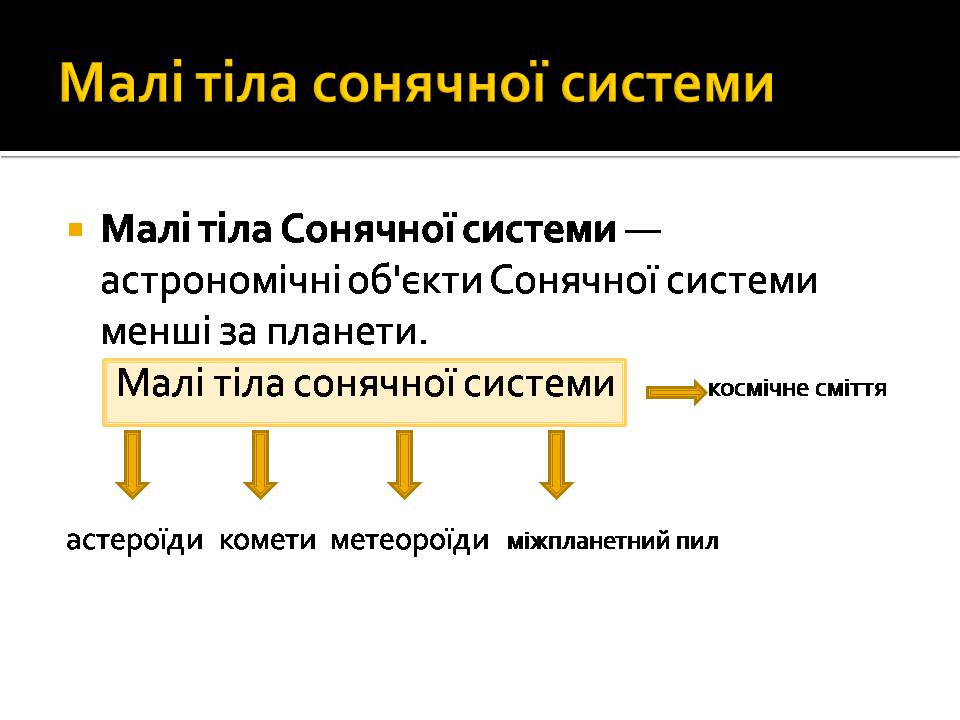 Малі тіла сонячної системи

Малі тіла Сонячної системи — астрономічні об'єкти Сонячної системи менші за планети.

Малі тіла сонячної системи

космічне сміття

астероїди комети метеороїди міжпланетний пил